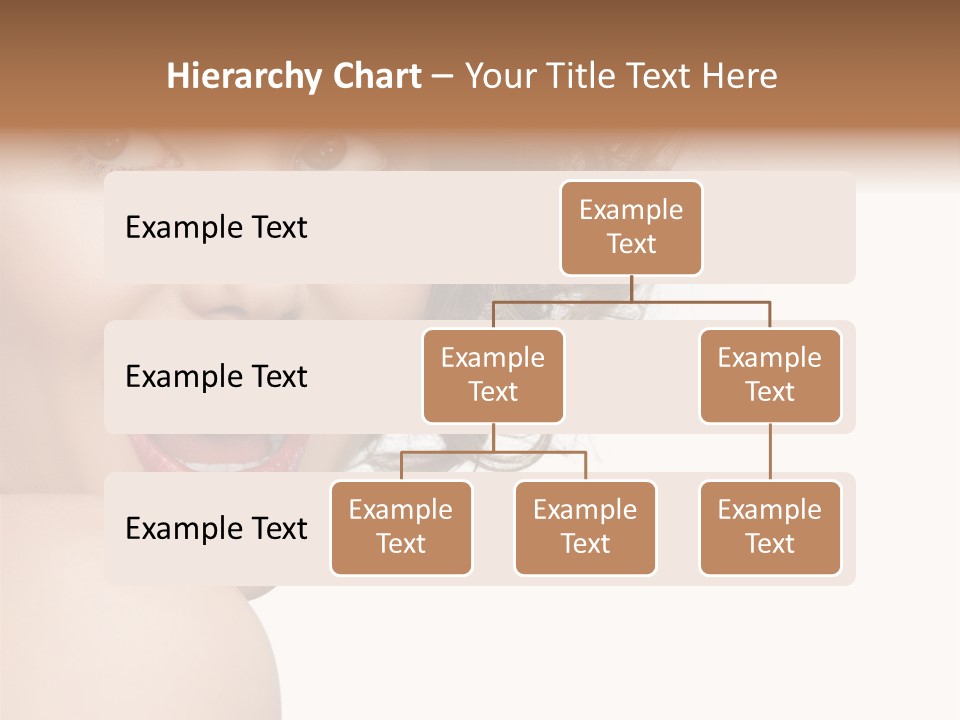 Hierarchy Chart – Your Title Text Here

Example Text

Example Text

Example Text

Example Text

Example Text

Example Text

Example Text

Example Text

Example Text